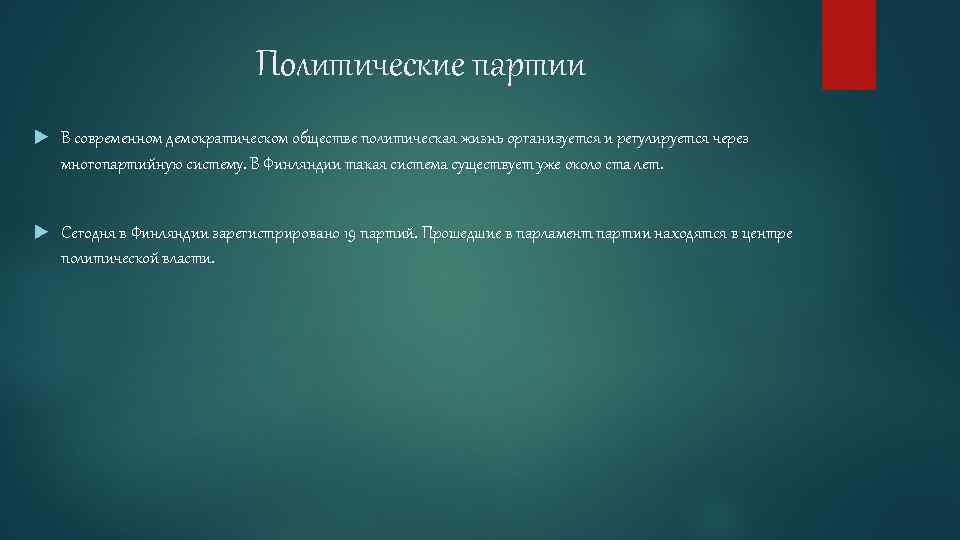 Политические партии

В современном демократическом обществе политическая жизнь организуется и регулируется через многопартийную систему. В Финляндии такая система существует уже около ста лет.

Сегодня в Финляндии зарегистрировано 19 партий. Прошедшие в парламент партии находятся в центре политической власти.